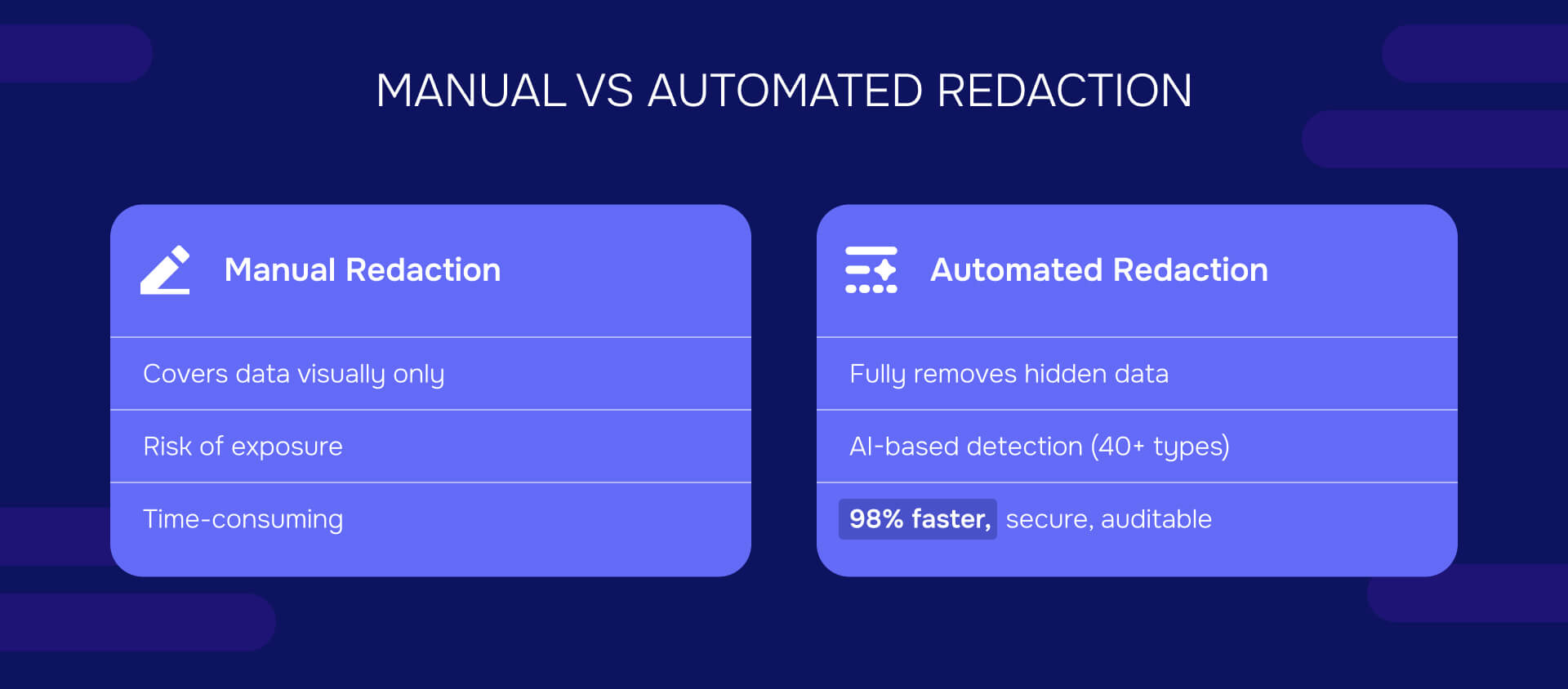 MANUAL VS AUTOMATED REDACTION

Manual Redaction

Covers data visually only

Risk of exposure

Time-consuming

Automated Redaction

Fully removes hidden data

AI-based detection (40+ types)

98% faster, secure, auditable